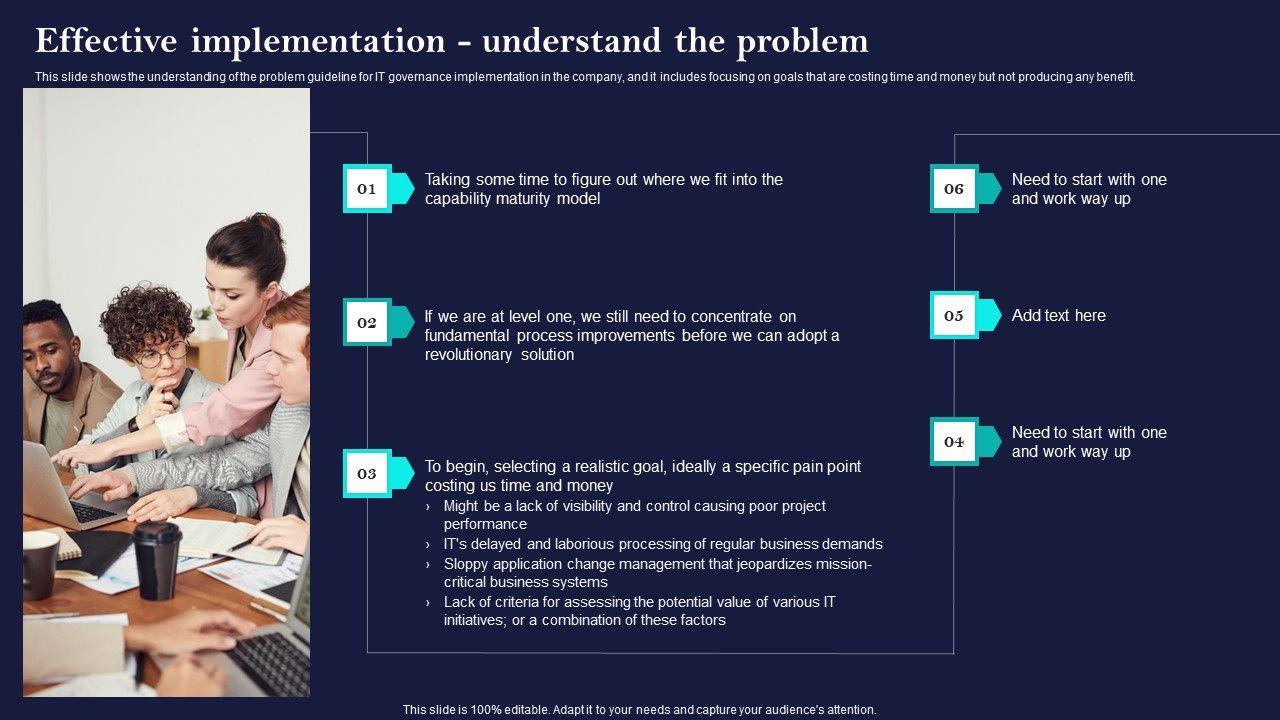 Effective implementation - understand the problem

This slide shows the understanding of the problem guideline for IT governance implementation in the company, and it includes focusing on goals that are costing time and money but not producing any benefit.

01

Taking some time to figure out where we fit into the capability maturity model

02

If we are at level one, we still need to concentrate on fundamental process improvements before we can adopt a revolutionary solution

03

To begin, selecting a realistic goal, ideally a specific pain point costing us time and money

› Might be a lack of visibility and control causing poor project performance
› IT's delayed and laborious processing of regular business demands
› Sloppy application change management that jeopardizes mission-critical business systems
› Lack of criteria for assessing the potential value of various IT initiatives; or a combination of these factors

06

Need to start with one and work way up

05

Add text here

04

Need to start with one and work way up

This slide is 100% editable. Adapt it to your needs and capture your audience's attention.